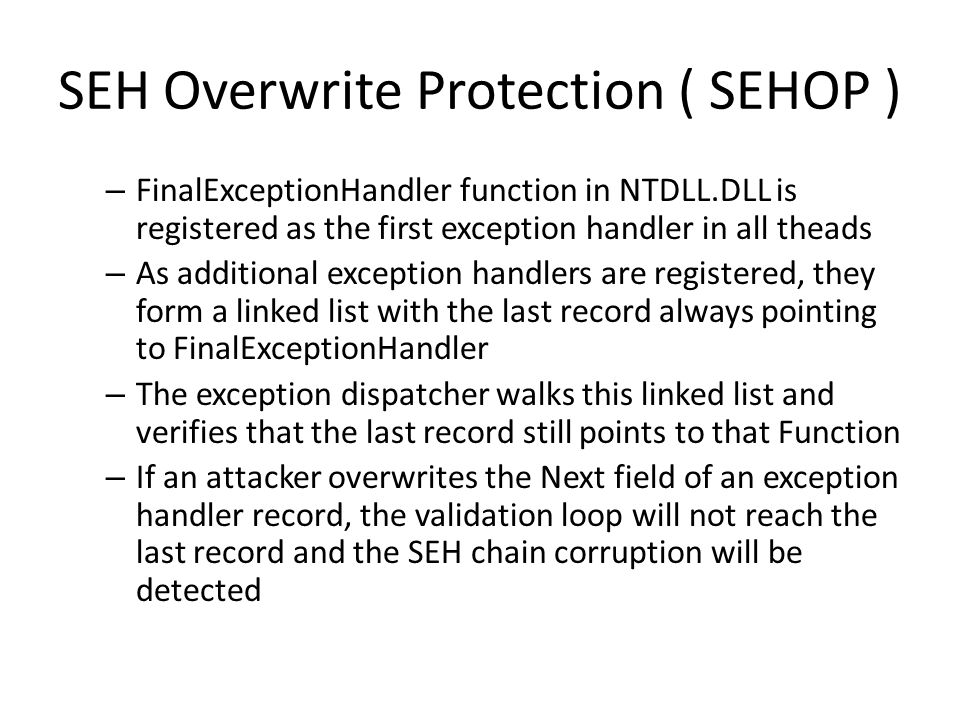 SEH Overwrite Protection ( SEHOP )

– FinalExceptionHandler function in NTDLL.DLL is registered as the first exception handler in all theads

– As additional exception handlers are registered, they form a linked list with the last record always pointing to FinalExceptionHandler

– The exception dispatcher walks this linked list and verifies that the last record still points to that Function

– If an attacker overwrites the Next field of an exception handler record, the validation loop will not reach the last record and the SEH chain corruption will be detected